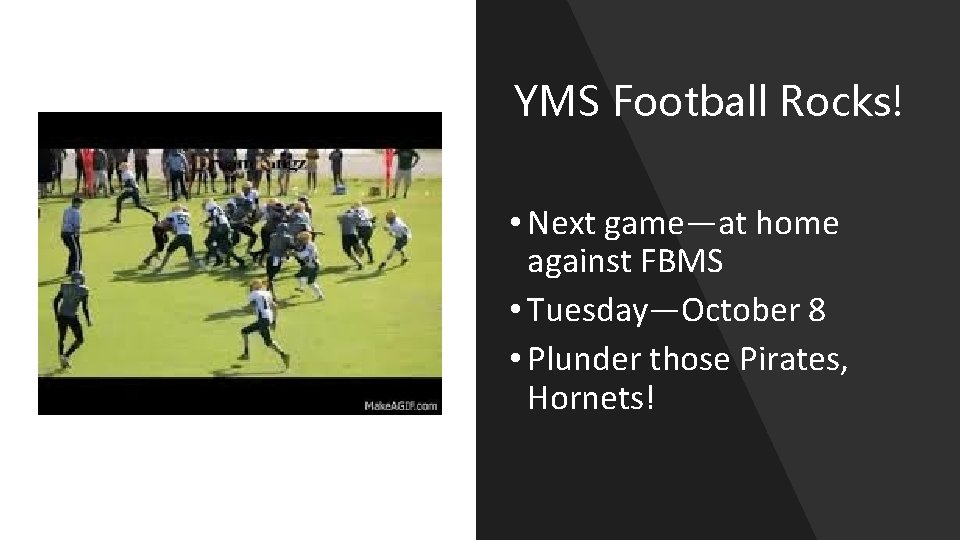 MakeAGIF.com

YMS Football Rocks!

• Next game—at home against FBMS
• Tuesday—October 8
• Plunder those Pirates, Hornets!